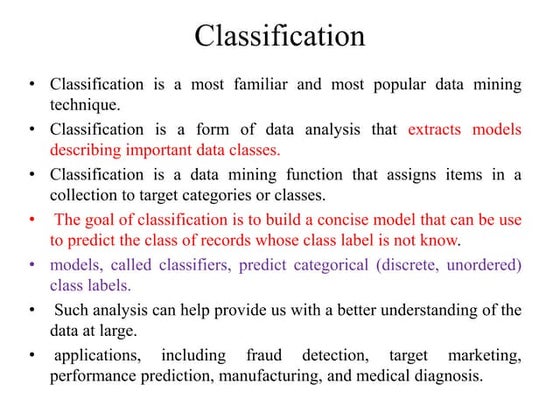 Classification

• Classification is a most familiar and most popular data mining technique.

• Classification is a form of data analysis that extracts models describing important data classes.

• Classification is a data mining function that assigns items in a collection to target categories or classes.

• The goal of classification is to build a concise model that can be use to predict the class of records whose class label is not know.

• models, called classifiers, predict categorical (discrete, unordered) class labels.

• Such analysis can help provide us with a better understanding of the data at large.

• applications, including fraud detection, target marketing, performance prediction, manufacturing, and medical diagnosis.